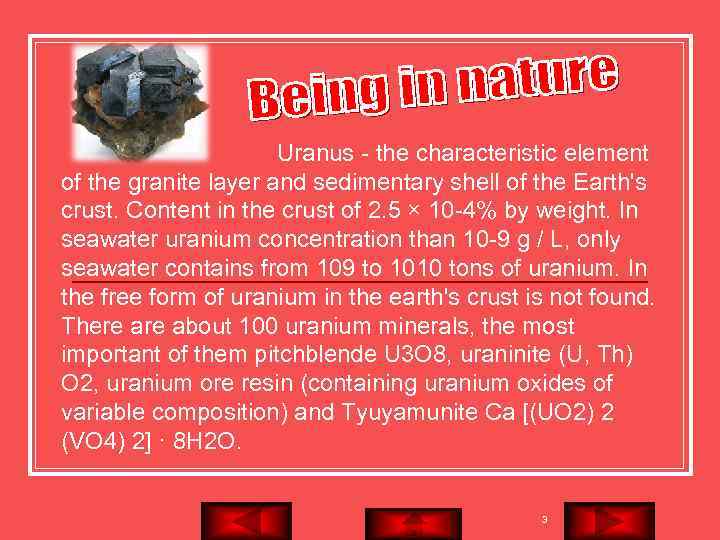 Being in nature

Uranus - the characteristic element of the granite layer and sedimentary shell of the Earth's crust. Content in the crust of 2.5 × 10-4% by weight. In seawater uranium concentration than 10-9 g / L, only seawater contains from 109 to 1010 tons of uranium. In the free form of uranium in the earth's crust is not found. There are about 100 uranium minerals, the most important of them pitchblende U3O8, uraninite (U, Th) O2, uranium ore resin (containing uranium oxides of variable composition) and Tyuyamunite Ca [(UO2) 2 (VO4) 2] · 8H2O.

3